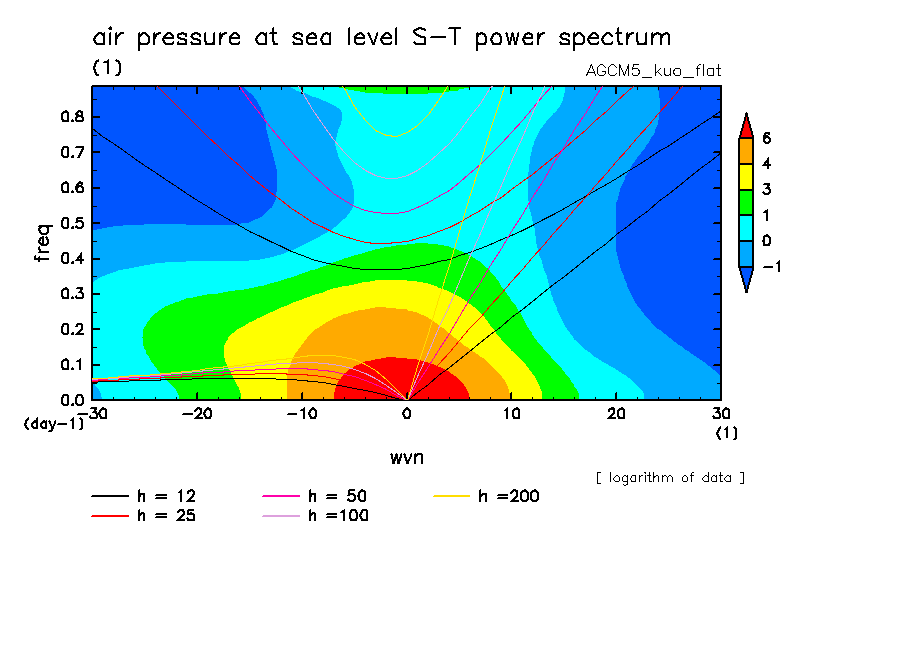 air pressure at sea level S-T power spectrum
(1)
AGCM5_kuo_flat

freq
0.8
0.7
0.6
0.5
0.4
0.3
0.2
0.1
0.0
(day-1)

-30 -20 -10 0 10 20 30
(1)
wvn

6
4
3
1
0
-1

[ logarithm of data ]

h = 12
h = 25
h = 50
h =100
h =200